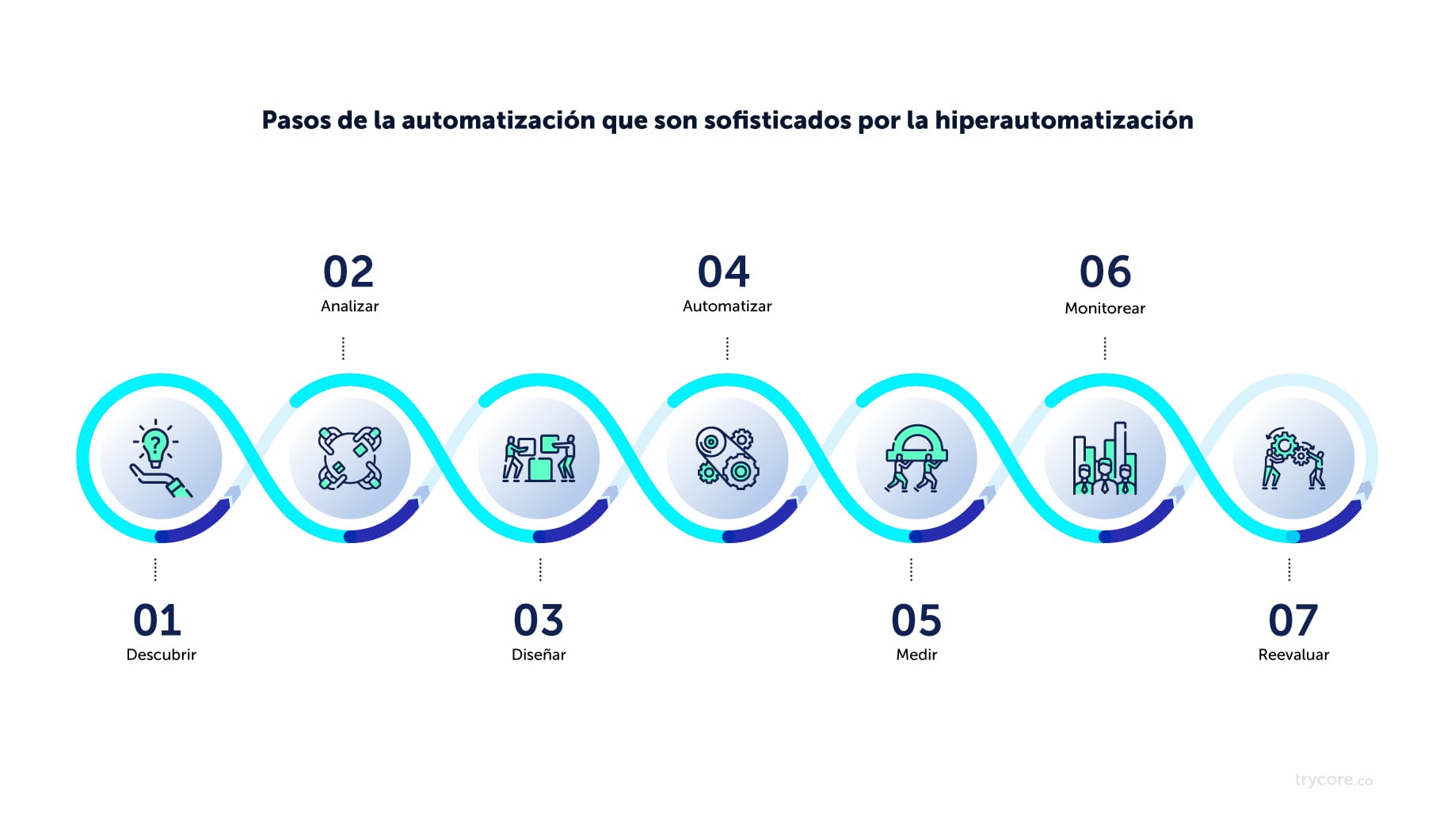 Pasos de la automatización que son sofisticados por la hiperautomatización

02
Analizar

04
Automatizar

06
Monitorear

01
Descubrir

03
Diseñar

05
Medir

07
Reevaluar

trycore.co